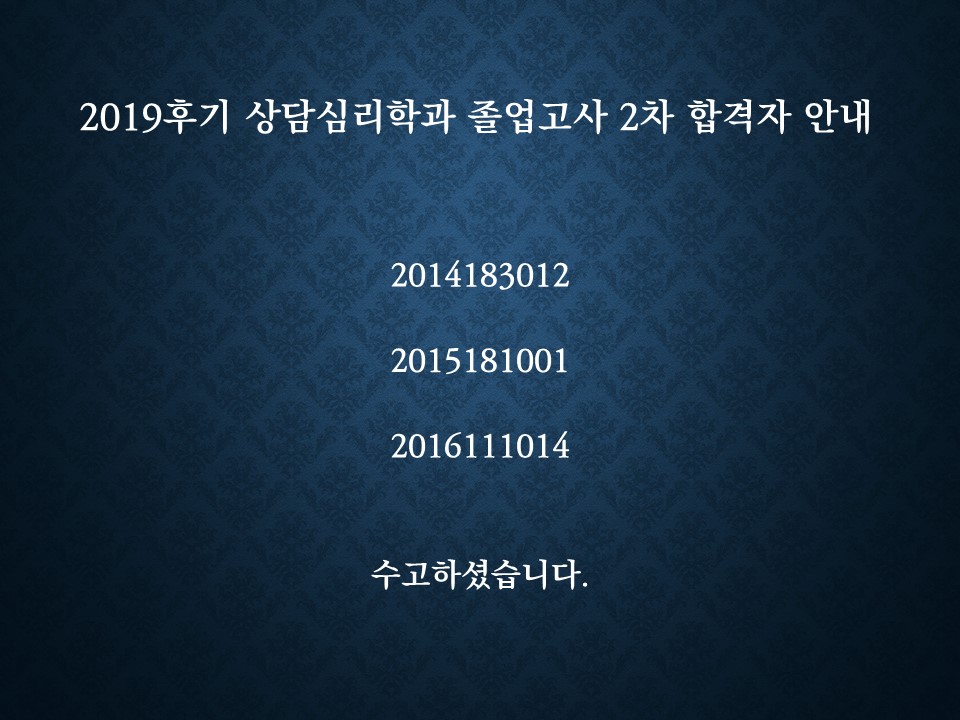 2019후기 상담심리학과 졸업고사 2차 합격자 안내

2014183012

2015181001

2016111014

수고하셨습니다.